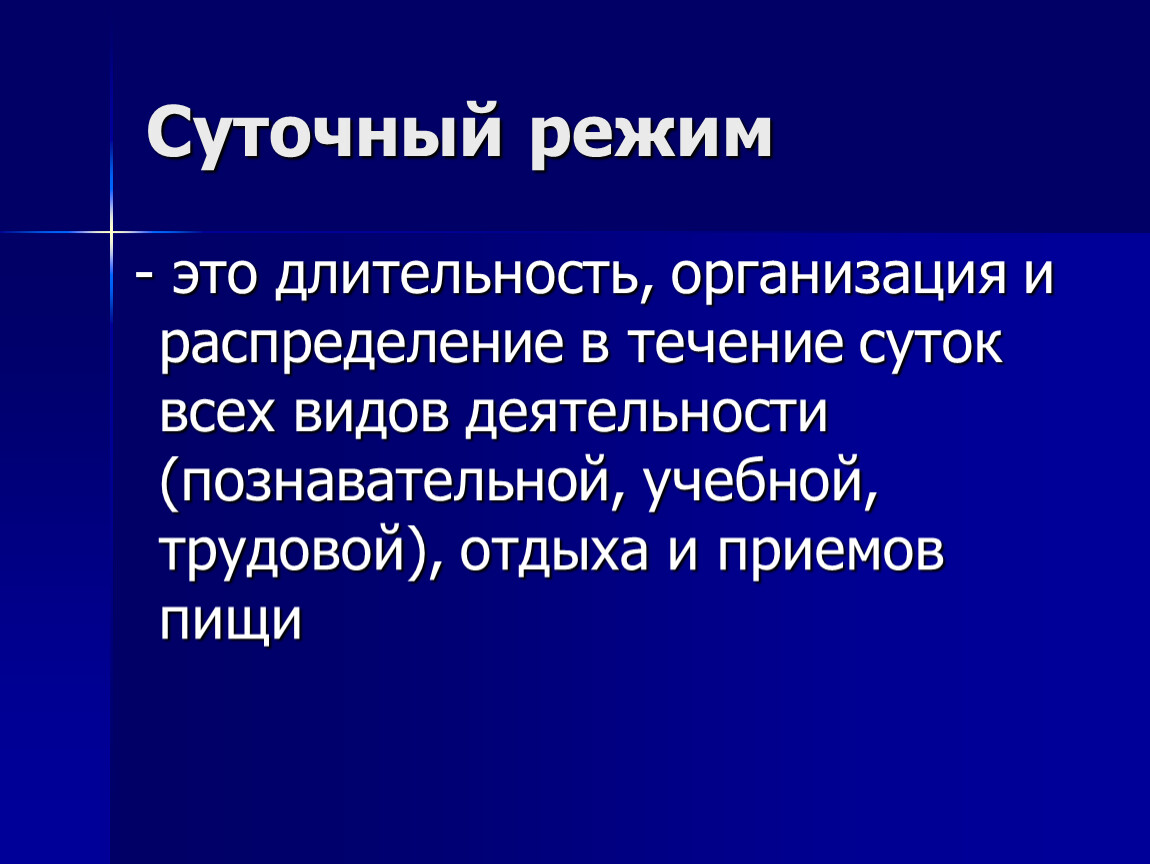 Суточный режим

- это длительность, организация и распределение в течение суток всех видов деятельности (познавательной, учебной, трудовой), отдыха и приемов пищи